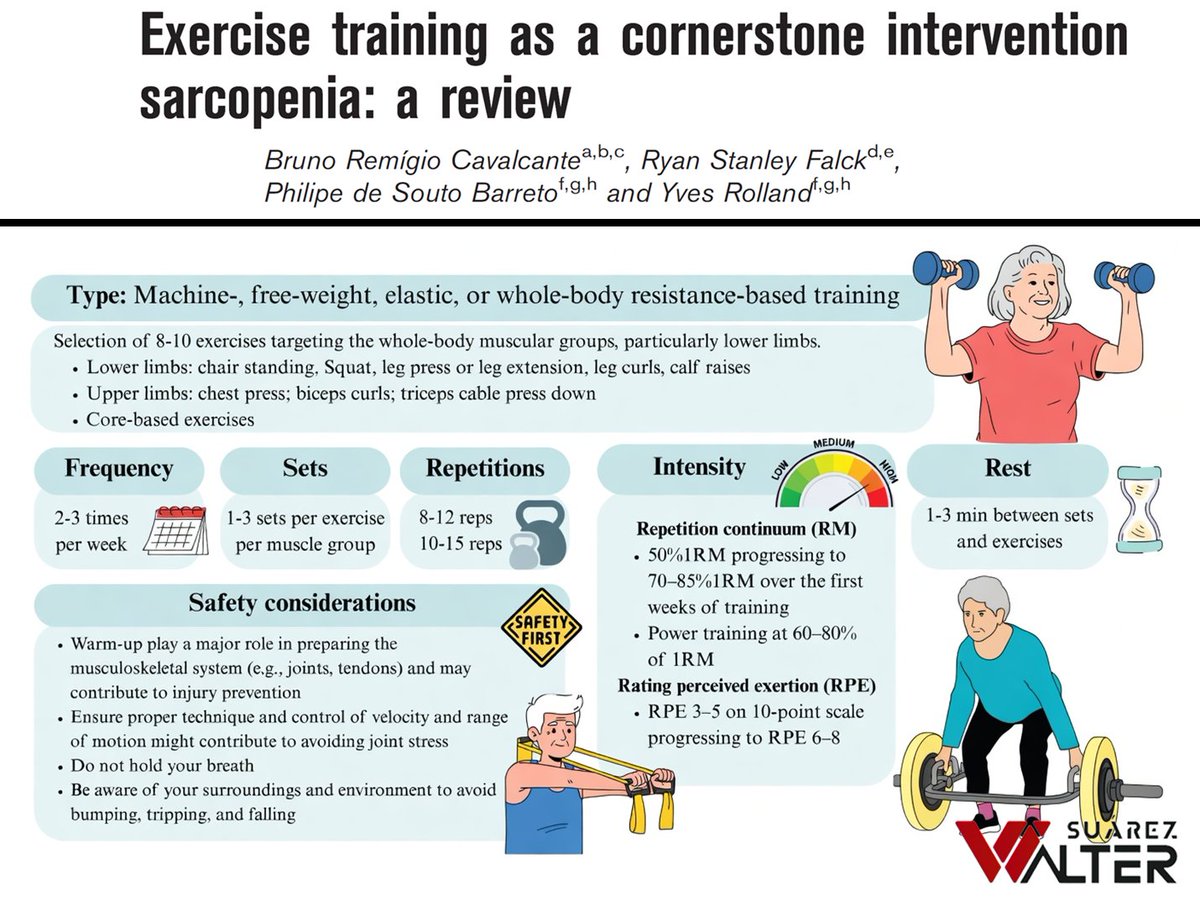 Exercise training as a cornerstone intervention sarcopenia: a review

Bruno Remígio Cavalcante$^{a,b,c}$, Ryan Stanley Falck$^{d,e}$, Philipe de Souto Barreto$^{f,g,h}$ and Yves Rolland$^{f,g,h}$

Type: Machine-, free-weight, elastic, or whole-body resistance-based training

Selection of 8-10 exercises targeting the whole-body muscular groups, particularly lower limbs.
• Lower limbs: chair standing, Squat, leg press or leg extension, leg curls, calf raises
• Upper limbs: chest press; biceps curls; triceps cable press down
• Core-based exercises

Frequency
2-3 times per week

Sets
1-3 sets per exercise per muscle group

Repetitions
8-12 reps
10-15 reps

Intensity
LOW MEDIUM HIGH
Repetition continuum (RM)
• 50%1RM progressing to 70–85%1RM over the first weeks of training
• Power training at 60–80% of 1RM
Rating perceived exertion (RPE)
• RPE 3–5 on 10-point scale progressing to RPE 6–8

Rest
1-3 min between sets and exercises

Safety considerations
SAFETY FIRST
• Warm-up play a major role in preparing the musculoskeletal system (e.g., joints, tendons) and may contribute to injury prevention
• Ensure proper technique and control of velocity and range of motion might contribute to avoiding joint stress
• Do not hold your breath
• Be aware of your surroundings and environment to avoid bumping, tripping, and falling

SUAREZ WALTER